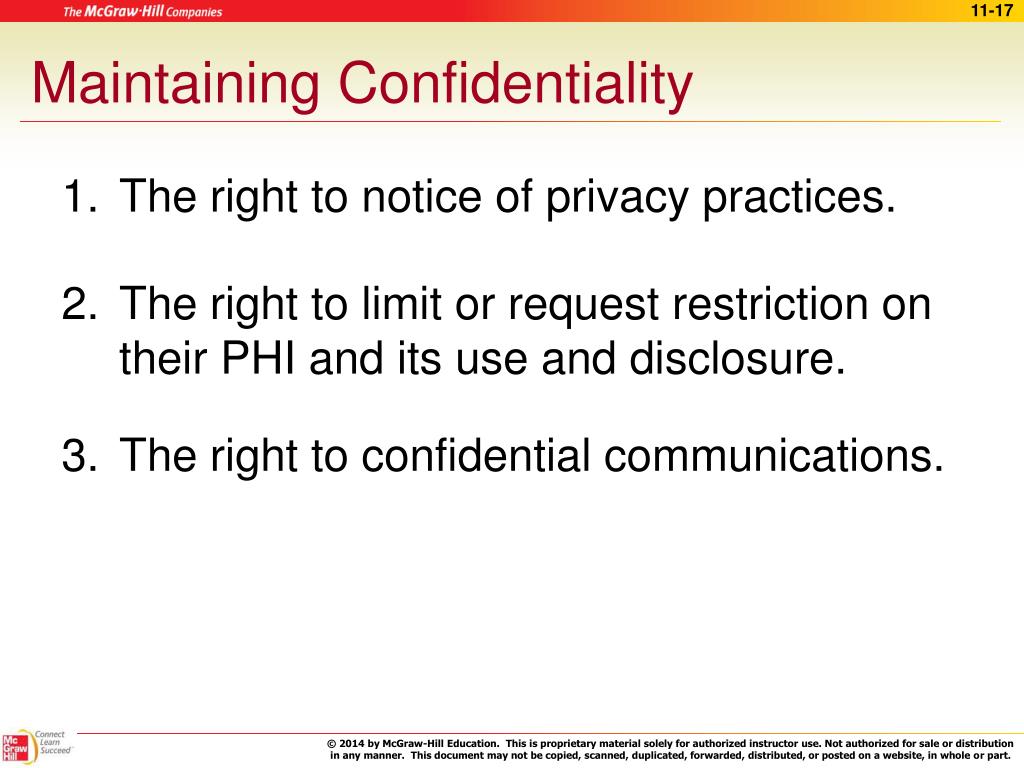 The McGraw·Hill Companies

11-17

Maintaining Confidentiality

1. The right to notice of privacy practices.

2. The right to limit or request restriction on their PHI and its use and disclosure.

3. The right to confidential communications.

Mc Graw Hill

Connect Learn Succeed

© 2014 by McGraw-Hill Education. This is proprietary material solely for authorized instructor use. Not authorized for sale or distribution in any manner. This document may not be copied, scanned, duplicated, forwarded, distributed, or posted on a website, in whole or part.